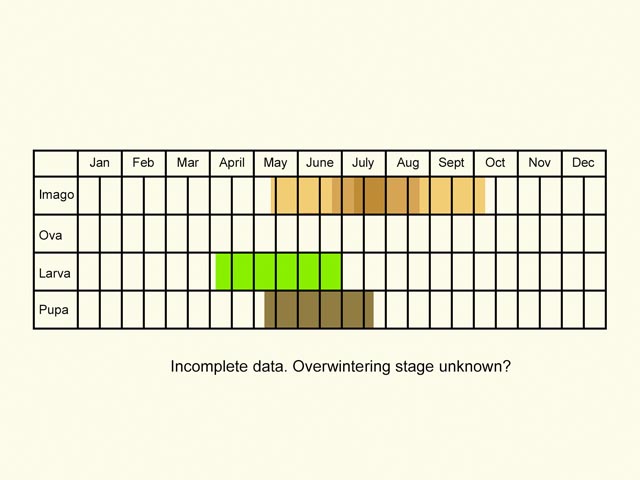 |  | Jan | Feb | Mar | April | May | June | July | Aug | Sept | Oct | Nov | Dec |
|---|---|---|---|---|---|---|---|---|---|---|---|---|
| Imago |  |  |  |  |  |  |  |  |  |  |  |  |
| Ova |  |  |  |  |  |  |  |  |  |  |  |  |
| Larva |  |  |  |  |  |  |  |  |  |  |  |  |
| Pupa |  |  |  |  |  |  |  |  |  |  |  |  |

Incomplete data. Overwintering stage unknown?